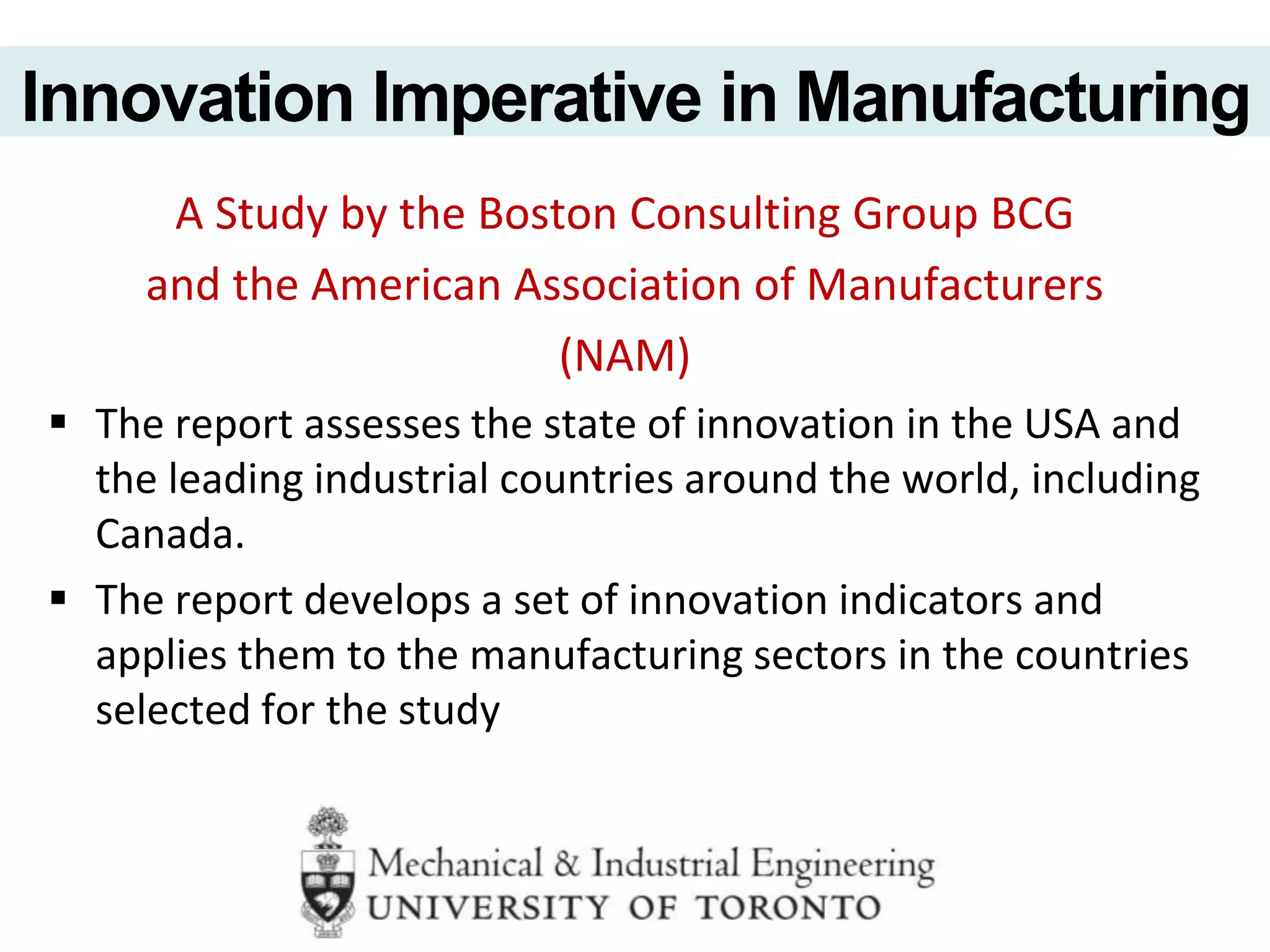 Innovation Imperative in Manufacturing

A Study by the Boston Consulting Group BCG
and the American Association of Manufacturers
(NAM)

▪ The report assesses the state of innovation in the USA and the leading industrial countries around the world, including Canada.

▪ The report develops a set of innovation indicators and applies them to the manufacturing sectors in the countries selected for the study

Mechanical & Industrial Engineering
UNIVERSITY OF TORONTO